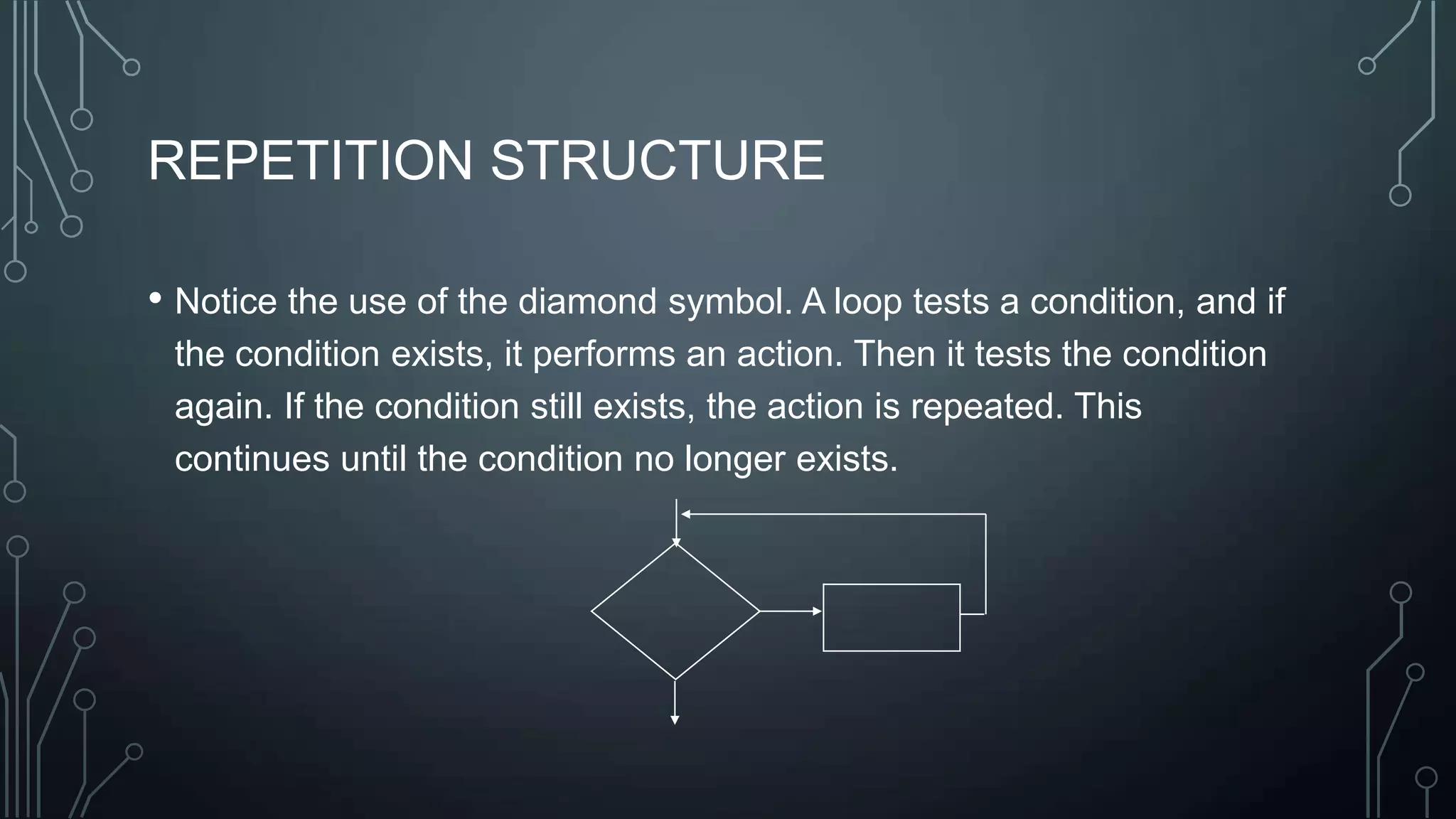 REPETITION STRUCTURE

• Notice the use of the diamond symbol. A loop tests a condition, and if the condition exists, it performs an action. Then it tests the condition again. If the condition still exists, the action is repeated. This continues until the condition no longer exists.